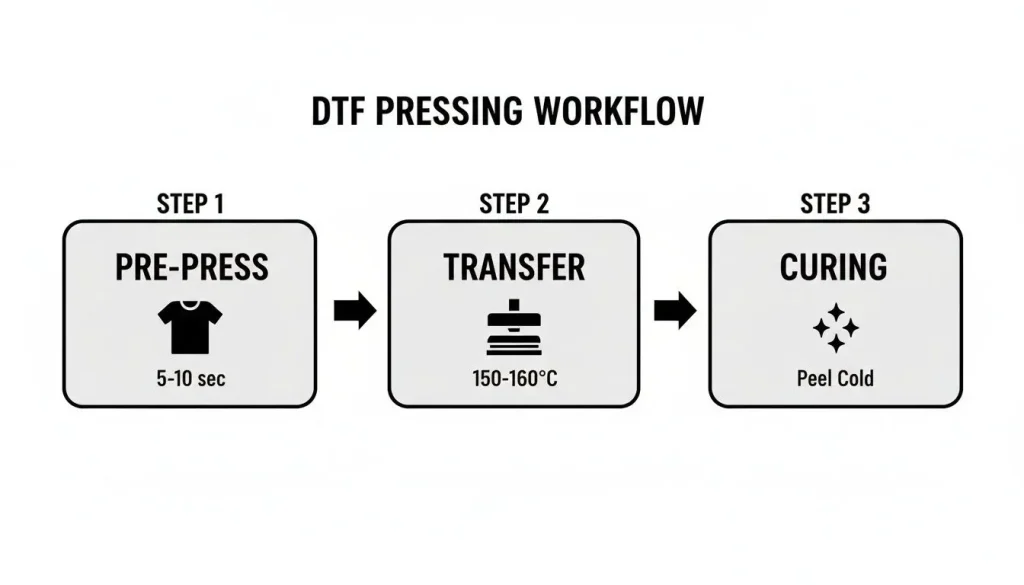 DTF PRESSING WORKFLOW

STEP 1
PRE-PRESS
5-10 sec

STEP 2
TRANSFER
150-160°C

STEP 3
CURING
Peel Cold